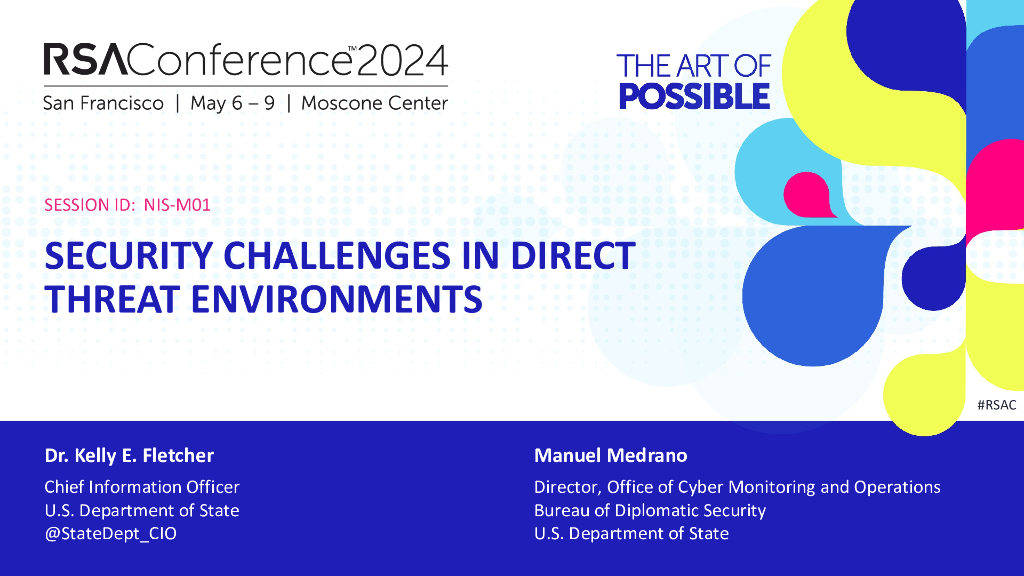 RSAConference™2024
San Francisco | May 6 – 9 | Moscone Center

THE ART OF
POSSIBLE

SESSION ID: NIS-M01

SECURITY CHALLENGES IN DIRECT THREAT ENVIRONMENTS

#RSAC

Dr. Kelly E. Fletcher
Chief Information Officer
U.S. Department of State
@StateDept_CIO

Manuel Medrano
Director, Office of Cyber Monitoring and Operations
Bureau of Diplomatic Security
U.S. Department of State